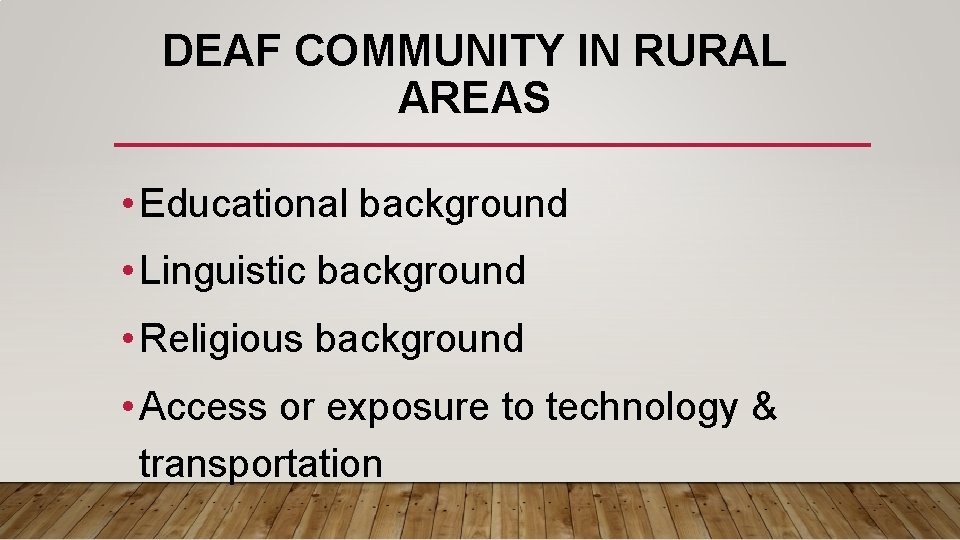 DEAF COMMUNITY IN RURAL AREAS

• Educational background

• Linguistic background

• Religious background

• Access or exposure to technology & transportation